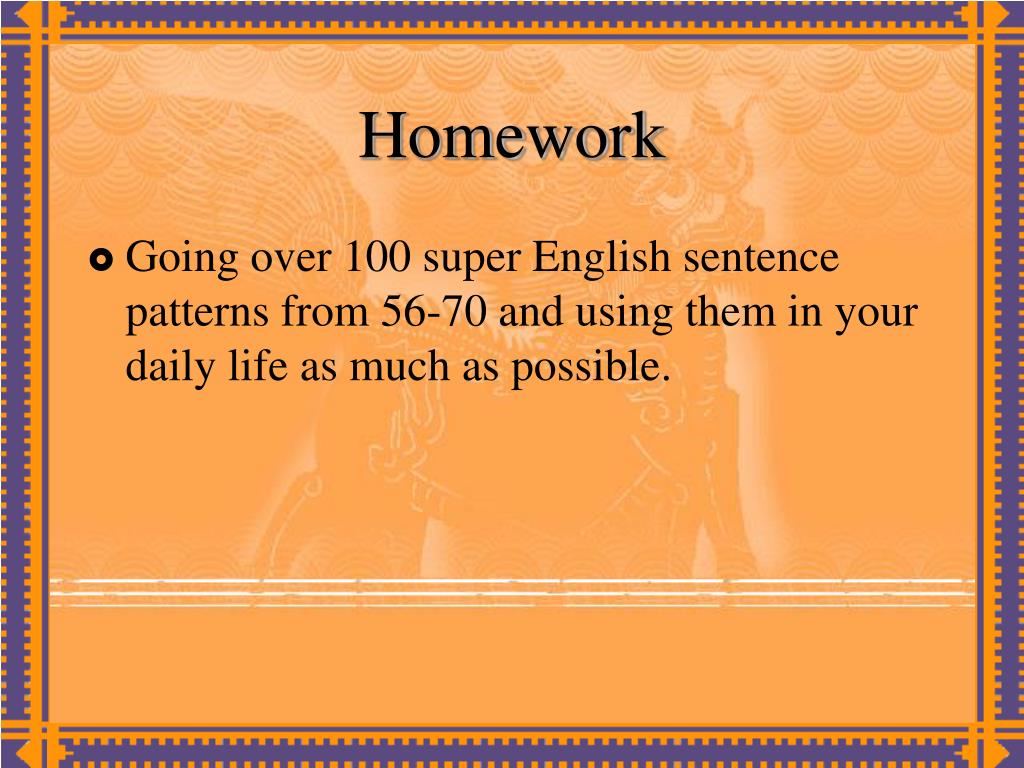 Homework

Going over 100 super English sentence patterns from 56-70 and using them in your daily life as much as possible.